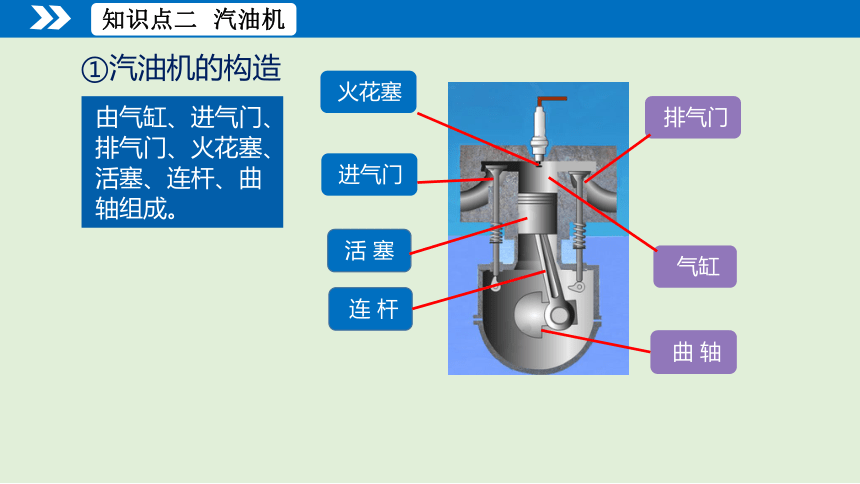 知识点二 汽油机

①汽油机的构造

由气缸、进气门、排气门、火花塞、活塞、连杆、曲轴组成。

火花塞

进气门

活 塞

连 杆

排气门

气缸

曲 轴